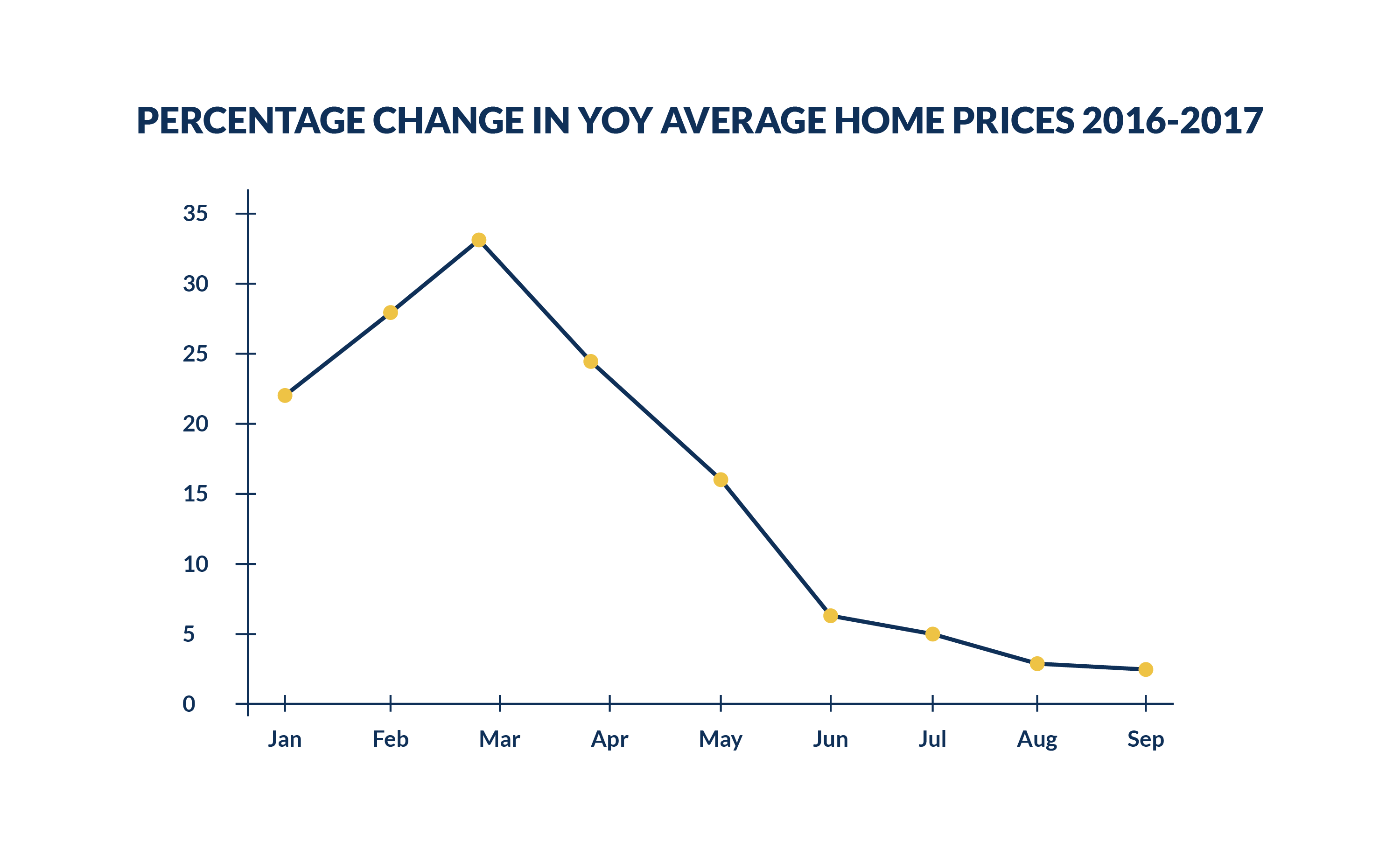 PERCENTAGE CHANGE IN YOY AVERAGE HOME PRICES 2016-2017

35
30
25
20
15
10
5
0

Jan Feb Mar Apr May Jun Jul Aug Sep